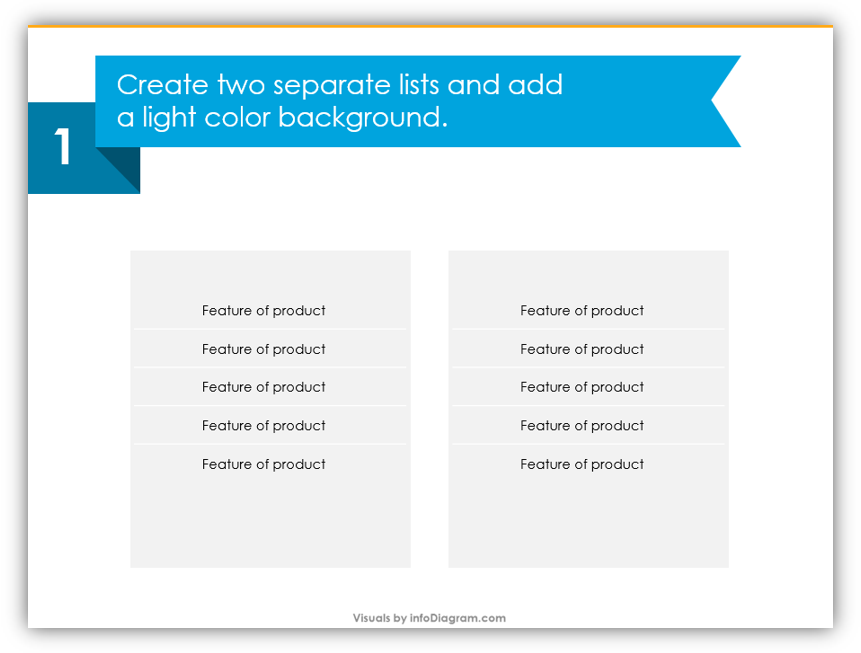 1

Create two separate lists and add a light color background.

Feature of product
Feature of product
Feature of product
Feature of product
Feature of product

Feature of product
Feature of product
Feature of product
Feature of product
Feature of product

Visuals by infoDiagram.com